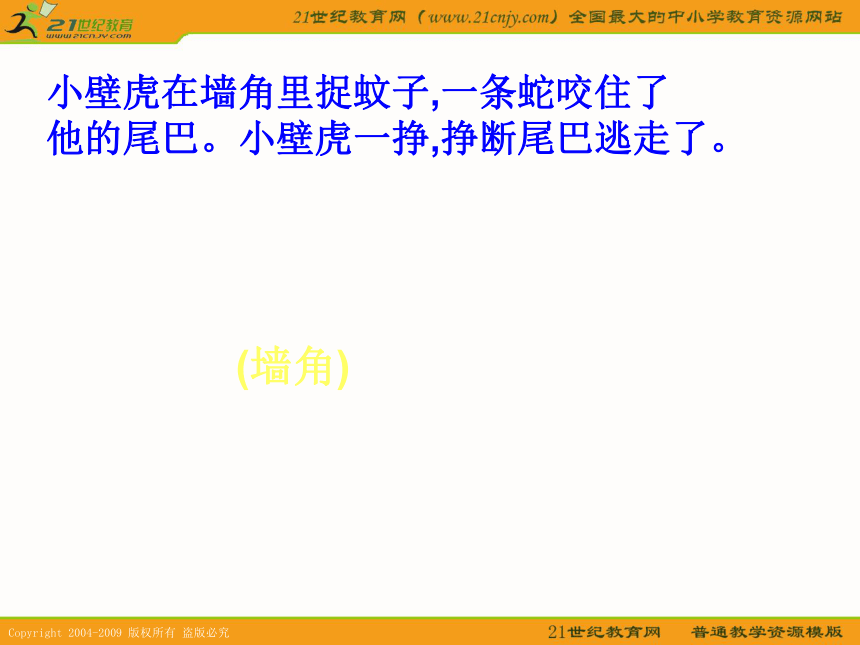 21世纪教育
www.21cnjy.com

21世纪教育网（www.21cnjy.com）全国最大的中小学教育资源网站

小壁虎在墙角里捉蚊子,一条蛇咬住了他的尾巴。小壁虎一挣,挣断尾巴逃走了。

(墙角)

Copyright 2004-2009 版权所有 盗版必究

21世纪教育网　普通教学资源模版